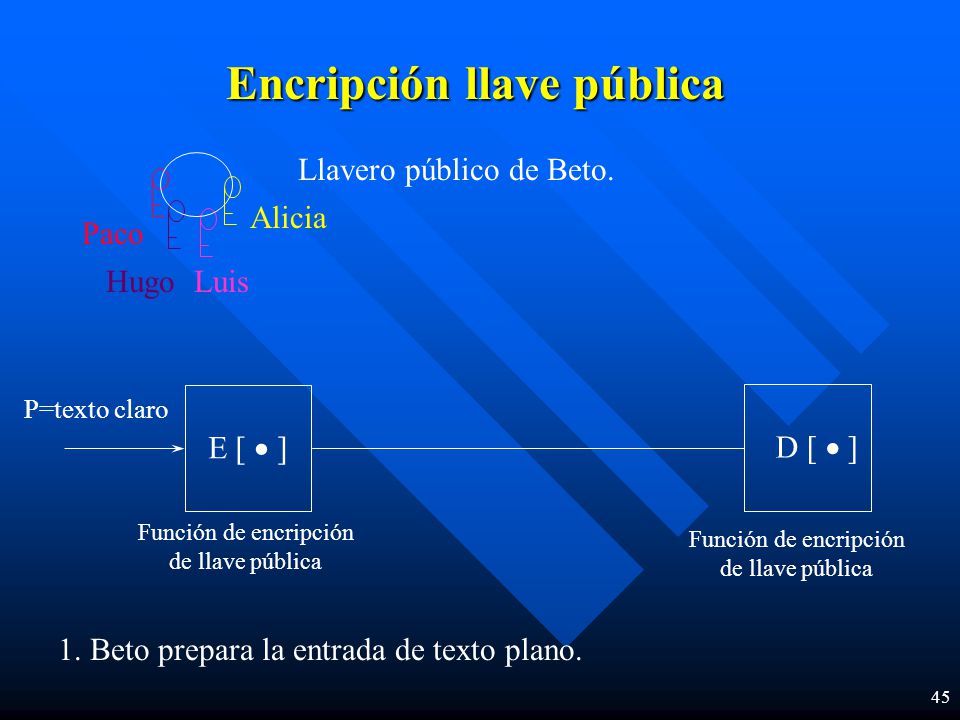 Encripción llave pública

Llavero público de Beto.

Alicia
Paco
Hugo Luis

P=texto claro

E [ • ]

D [ • ]

Función de encripción de llave pública

Función de encripción de llave pública

1. Beto prepara la entrada de texto plano.

45